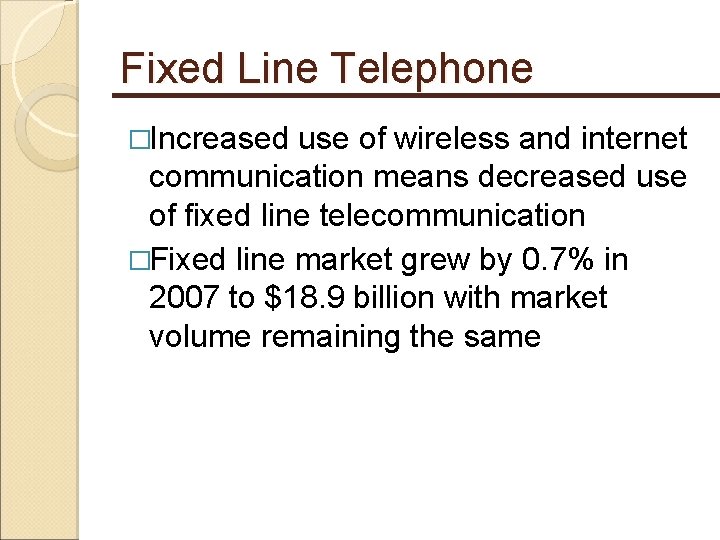 Fixed Line Telephone

□Increased use of wireless and internet communication means decreased use of fixed line telecommunication

□Fixed line market grew by 0.7% in 2007 to \$18.9 billion with market volume remaining the same